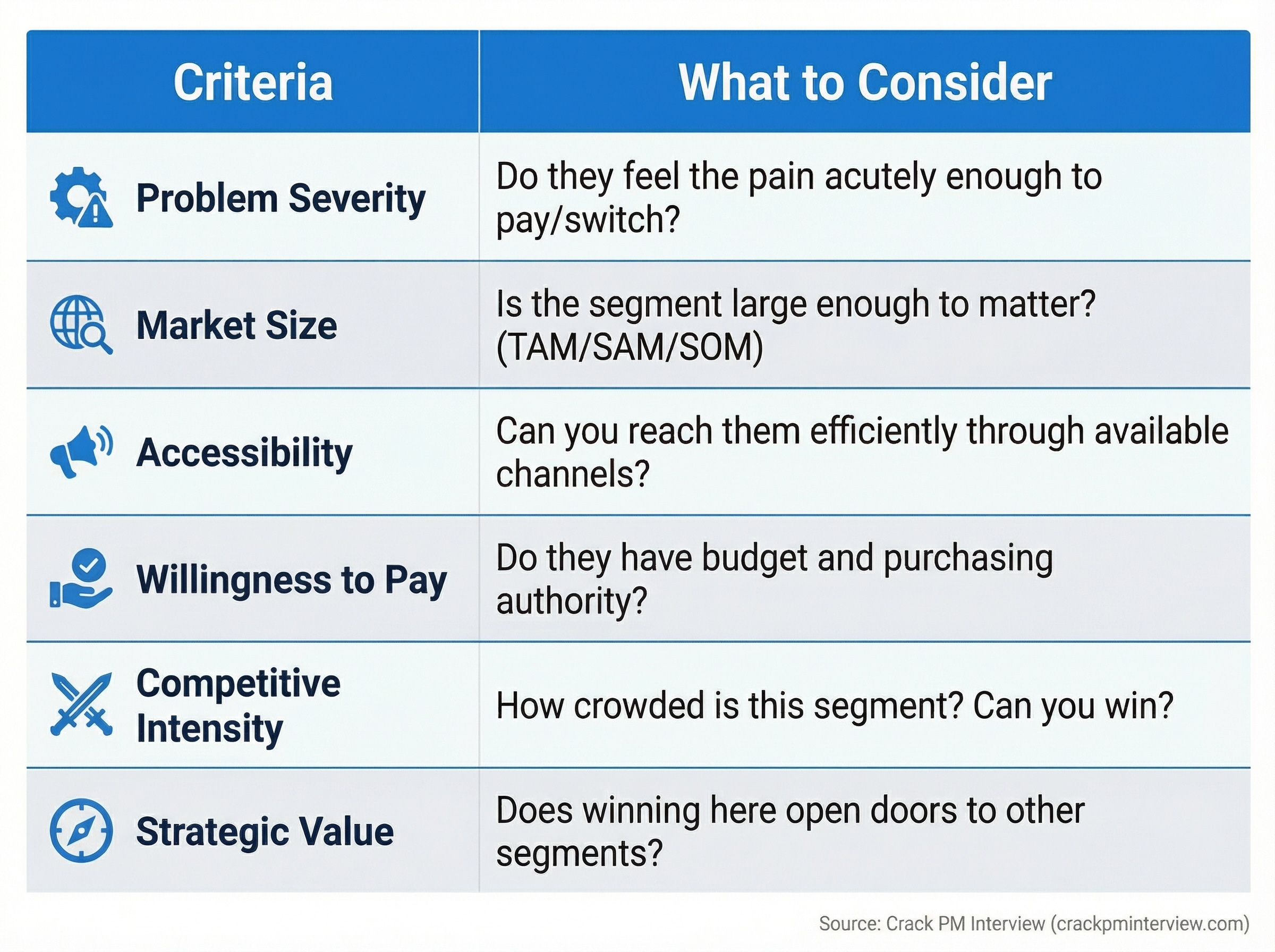 | Criteria | What to Consider |
|---|---|
| Problem Severity | Do they feel the pain acutely enough to pay/switch? |
| Market Size | Is the segment large enough to matter? (TAM/SAM/SOM) |
| Accessibility | Can you reach them efficiently through available channels? |
| Willingness to Pay | Do they have budget and purchasing authority? |
| Competitive Intensity | How crowded is this segment? Can you win? |
| Strategic Value | Does winning here open doors to other segments? |

Source: Crack PM Interview (crackpminterview.com)